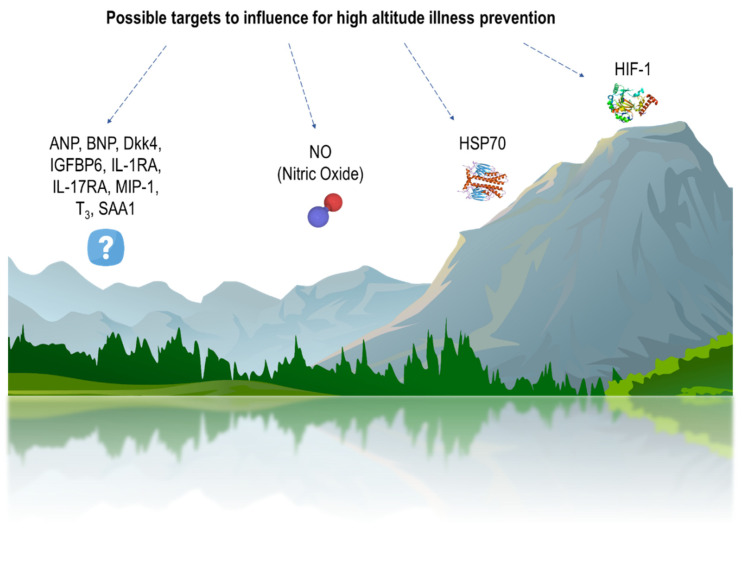 Possible targets to influence for high altitude illness prevention

ANP, BNP, Dkk4, IGFBP6, IL-1RA, IL-17RA, MIP-1, $T_3$, SAA1

?

NO
(Nitric Oxide)

HSP70

HIF-1